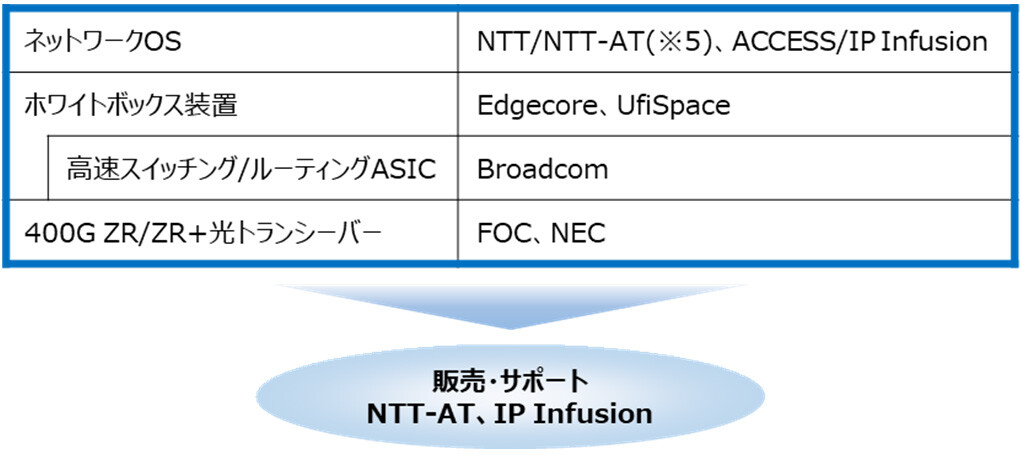 | ネットワークOS | NTT/NTT-AT(※5)、ACCESS/IP Infusion |
|---|---|
| ホワイトボックス装置 | Edgecore、UfiSpace |
| 高速スイッチング/ルーティングASIC | Broadcom |
| 400G ZR/ZR+光トランシーバー | FOC、NEC |

販売・サポート
NTT-AT、IP Infusion